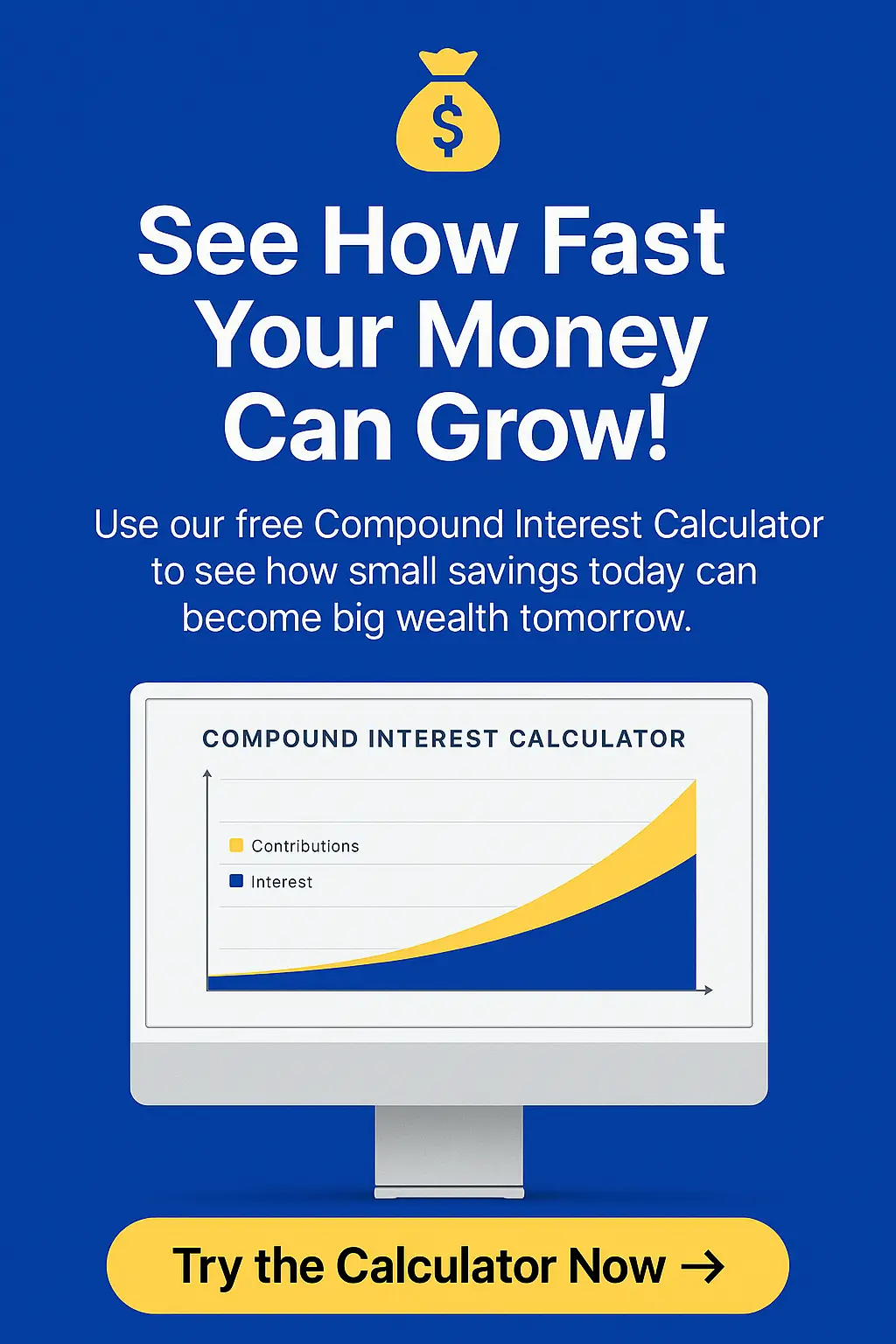 $

See How Fast Your Money Can Grow!

Use our free Compound Interest Calculator to see how small savings today can become big wealth tomorrow.

COMPOUND INTEREST CALCULATOR

Contributions
Interest

Try the Calculator Now →